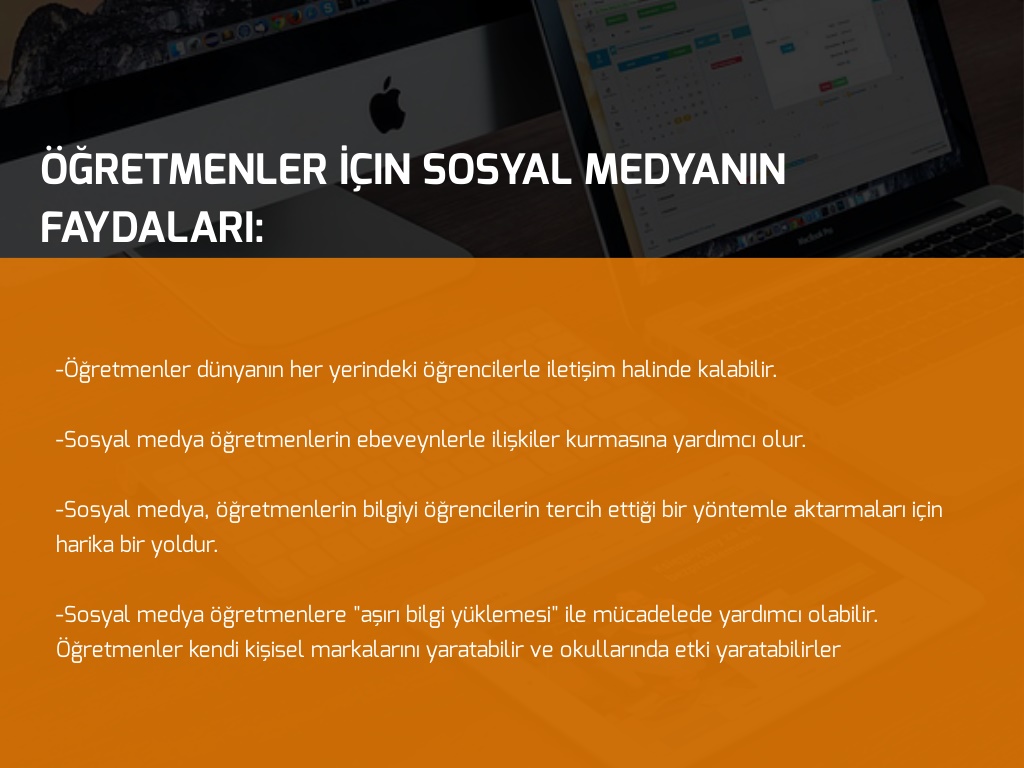 ÖĞRETMENLER İÇIN SOSYAL MEDYANIN FAYDALARI:

-Öğretmenler dünyanın her yerindeki öğrencilerle iletişim halinde kalabilir.

-Sosyal medya öğretmenlerin ebeveynlerle ilişkiler kurmasına yardımcı olur.

-Sosyal medya, öğretmenlerin bilgiyi öğrencilerin tercih ettiği bir yöntemle aktarmaları için harika bir yoldur.

-Sosyal medya öğretmenlere "aşırı bilgi yüklemesi" ile mücadelede yardımcı olabilir. Öğretmenler kendi kişisel markalarını yaratabilir ve okullarında etki yaratabilirler